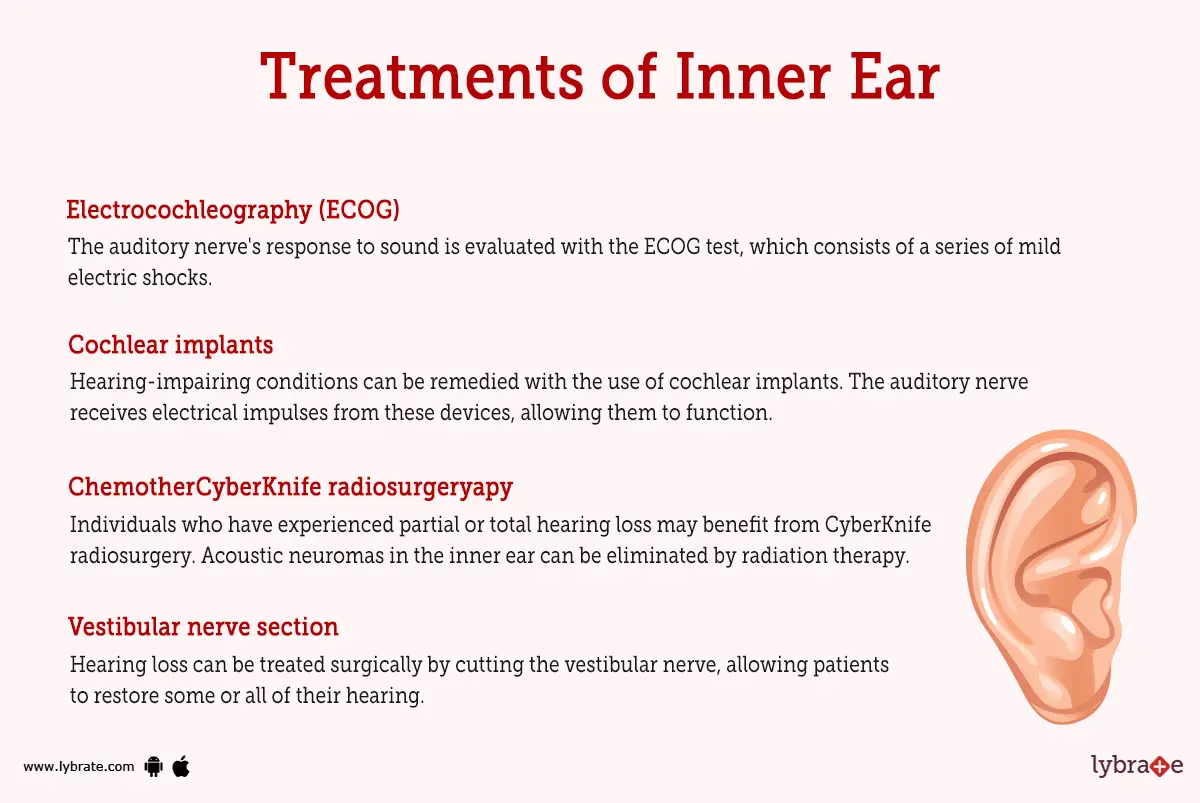 Treatments of Inner Ear

Electrocochleography (ECOG)
The auditory nerve's response to sound is evaluated with the ECOG test, which consists of a series of mild electric shocks.

Cochlear implants
Hearing-impairing conditions can be remedied with the use of cochlear implants. The auditory nerve receives electrical impulses from these devices, allowing them to function.

ChemotherCyberKnife radiosurgeryapy
Individuals who have experienced partial or total hearing loss may benefit from CyberKnife radiosurgery. Acoustic neuromas in the inner ear can be eliminated by radiation therapy.

Vestibular nerve section
Hearing loss can be treated surgically by cutting the vestibular nerve, allowing patients to restore some or all of their hearing.

www.lybrate.com

lybrate